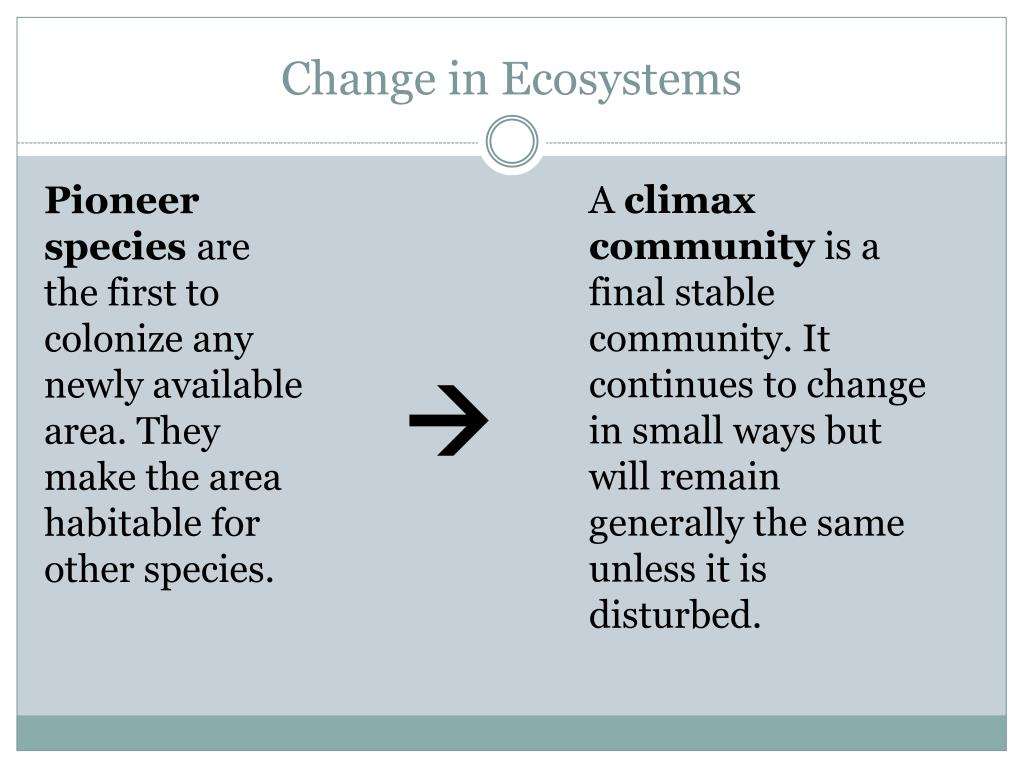 Change in Ecosystems

Pioneer species are the first to colonize any newly available area. They make the area habitable for other species.

→

A climax community is a final stable community. It continues to change in small ways but will remain generally the same unless it is disturbed.